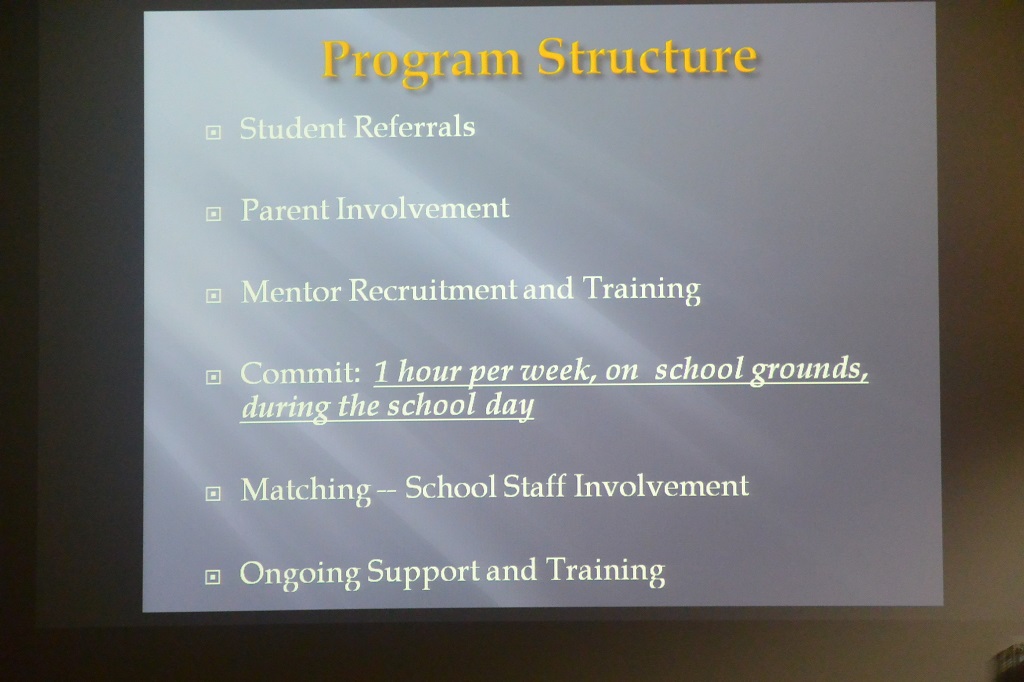 Program Structure

Student Referrals

Parent Involvement

Mentor Recruitment and Training

Commit: 1 hour per week, on school grounds, during the school day

Matching -- School Staff Involvement

Ongoing Support and Training